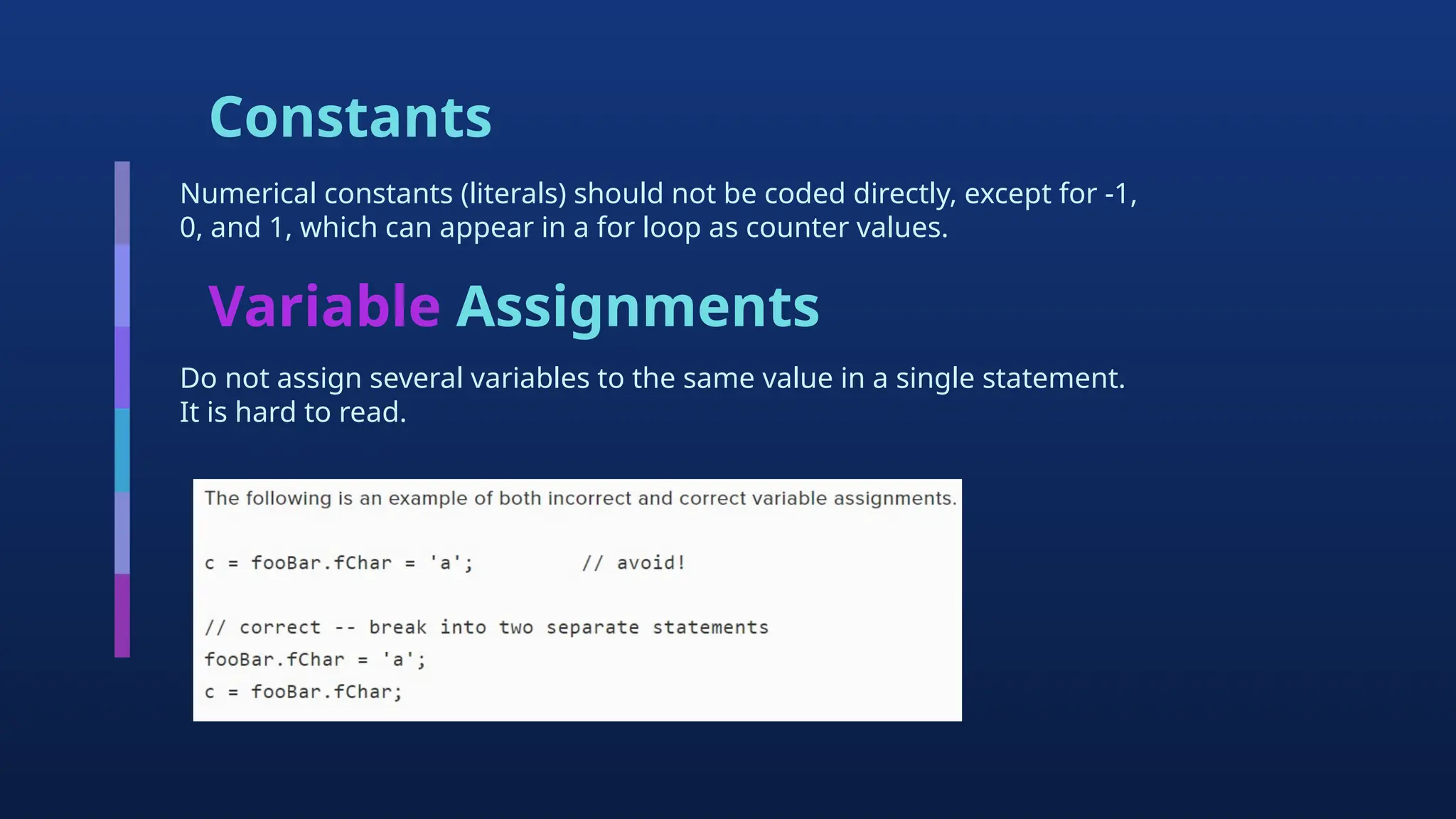 Constants

Numerical constants (literals) should not be coded directly, except for -1, 0, and 1, which can appear in a for loop as counter values.

Variable Assignments

Do not assign several variables to the same value in a single statement. It is hard to read.

The following is an example of both incorrect and correct variable assignments.

c = fooBar.fChar = 'a';          // avoid!

// correct -- break into two separate statements
fooBar.fChar = 'a';
c = fooBar.fChar;